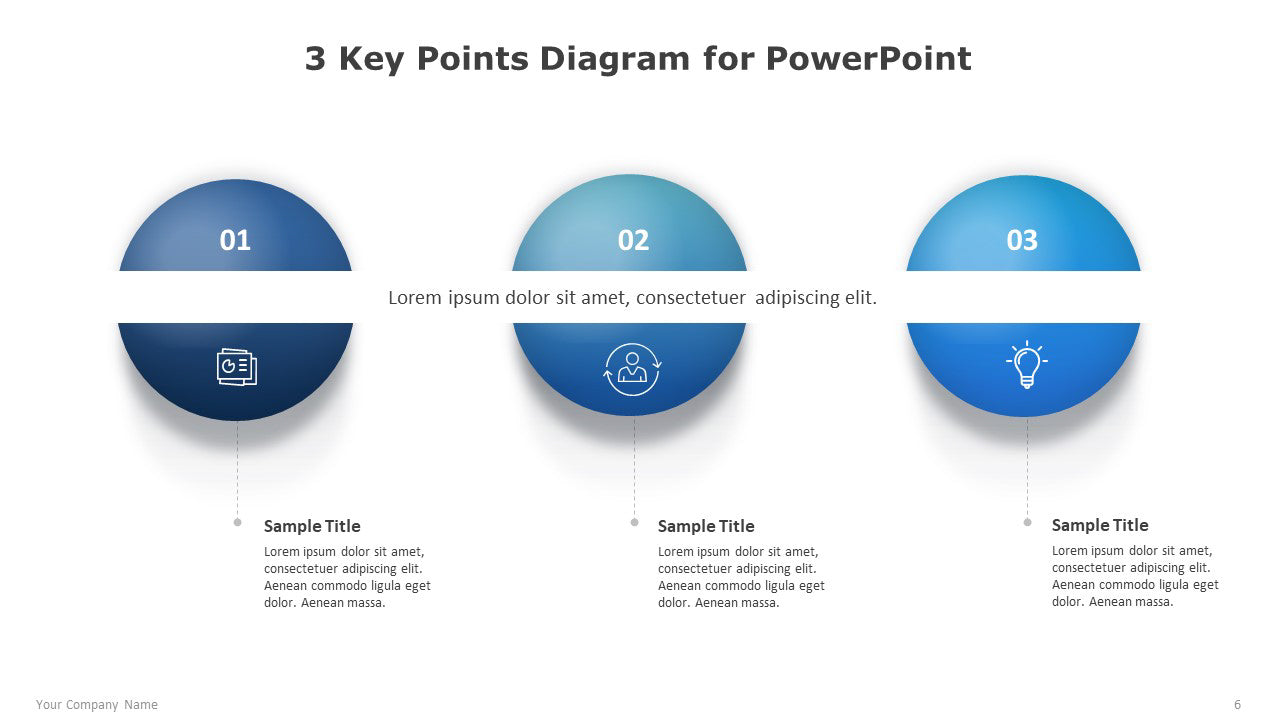 3 Key Points Diagram for PowerPoint

01

02

03

Lorem ipsum dolor sit amet, consectetuer adipiscing elit.

Sample Title
Lorem ipsum dolor sit amet, consectetuer adipiscing elit. Aenean commodo ligula eget dolor. Aenean massa.

Sample Title
Lorem ipsum dolor sit amet, consectetuer adipiscing elit. Aenean commodo ligula eget dolor. Aenean massa.

Sample Title
Lorem ipsum dolor sit amet, consectetuer adipiscing elit. Aenean commodo ligula eget dolor. Aenean massa.

Your Company Name

6